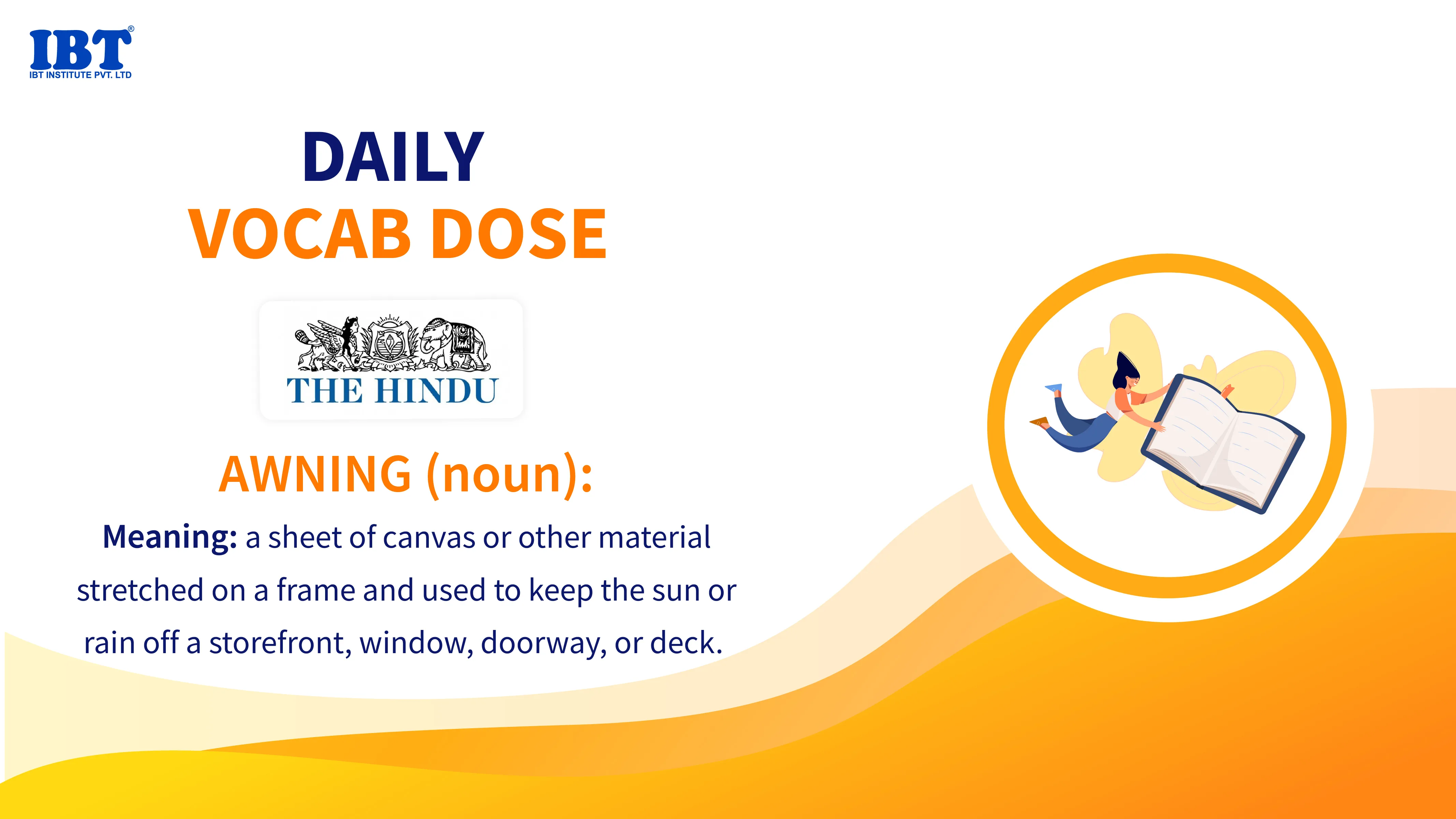 IBT®
IBT INSTITUTE PVT. LTD

DAILY
VOCAB DOSE

THE HINDU

AWNING (noun):

Meaning: a sheet of canvas or other material stretched on a frame and used to keep the sun or rain off a storefront, window, doorway, or deck.